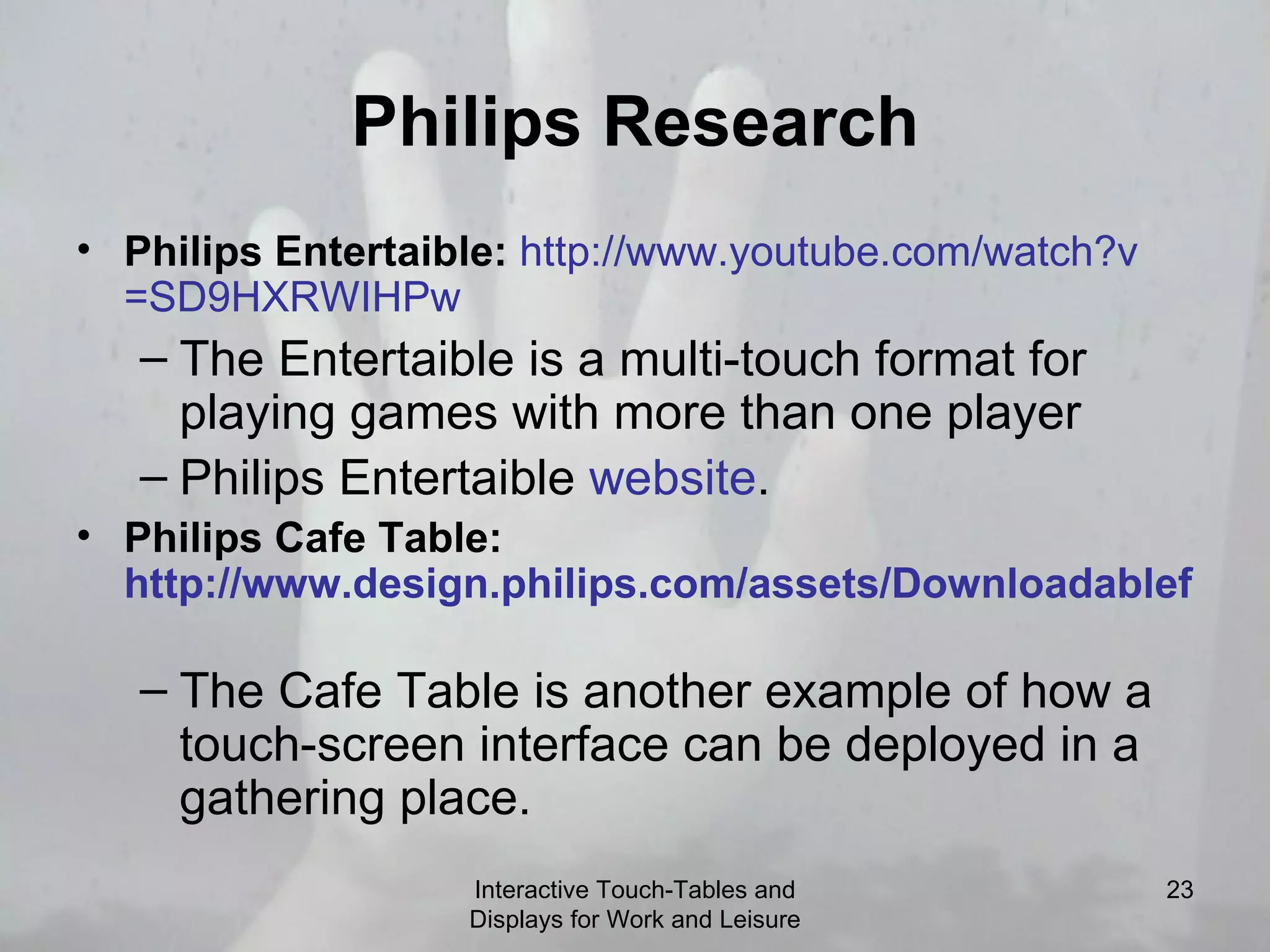 Philips Research

• Philips Entertaible: http://www.youtube.com/watch?v=SD9HXRWIHPw
  – The Entertaible is a multi-touch format for playing games with more than one player
  – Philips Entertaible website.
• Philips Cafe Table: http://www.design.philips.com/assets/Downloadablef
  – The Cafe Table is another example of how a touch-screen interface can be deployed in a gathering place.

Interactive Touch-Tables and Displays for Work and Leisure

23